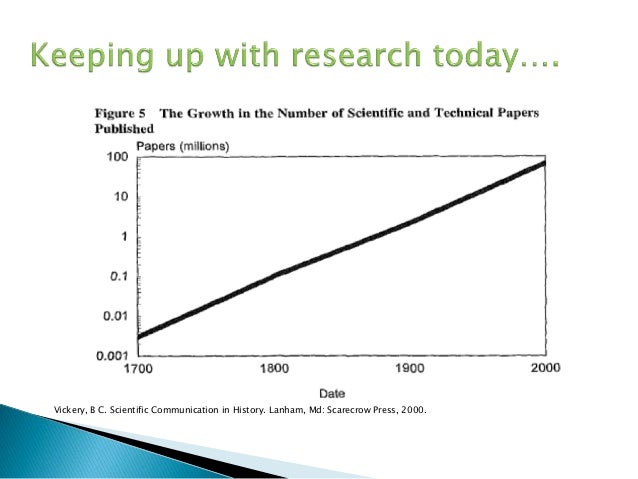 Keeping up with research today….

Figure 5 The Growth in the Number of Scientific and Technical Papers Published

Papers (millions)

100
10
1
0.1
0.01
0.001

1700
1800
1900
2000

Date

Vickery, B C. Scientific Communication in History. Lanham, Md: Scarecrow Press, 2000.